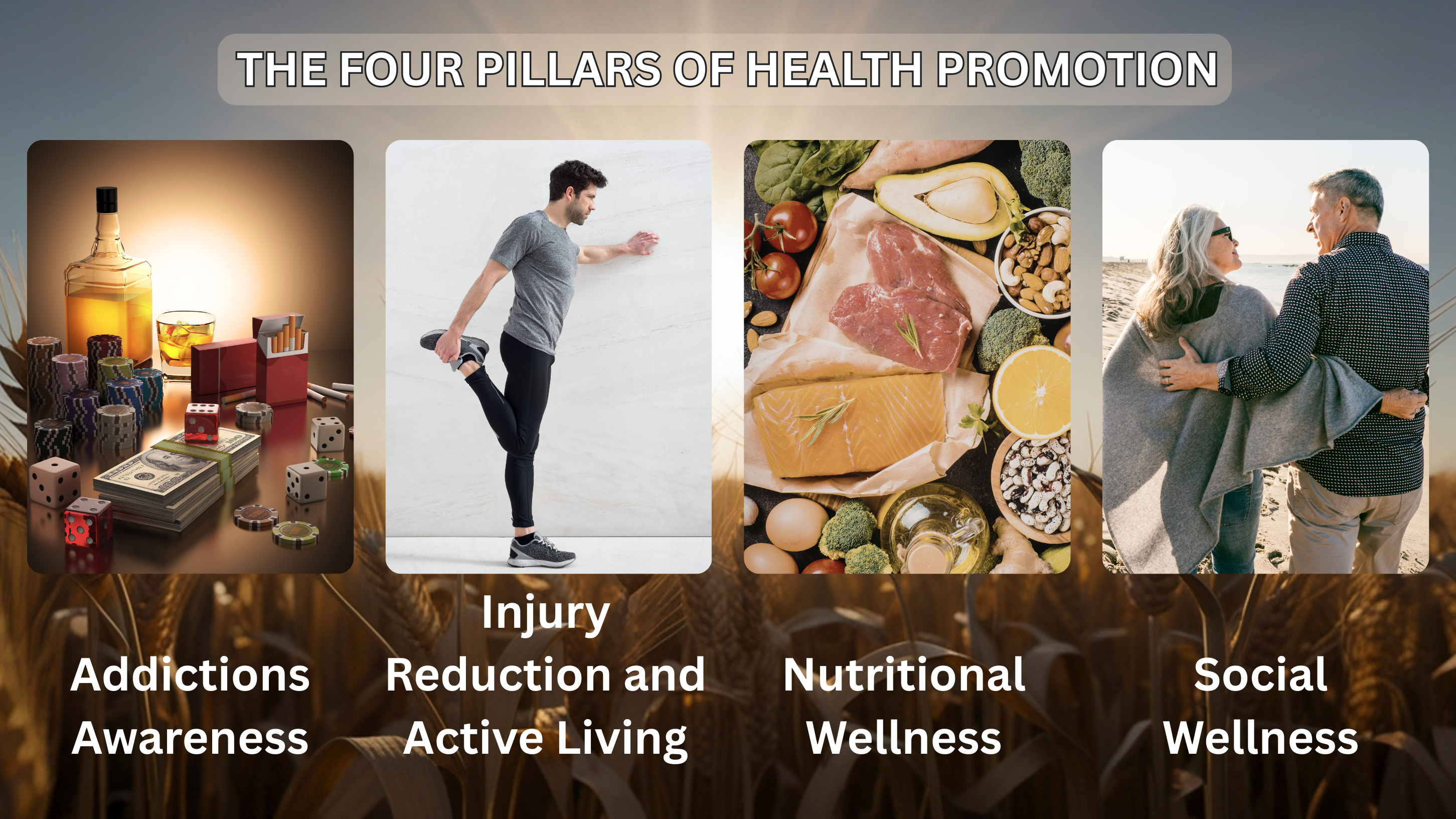 THE FOUR PILLARS OF HEALTH PROMOTION

Addictions Awareness

Injury Reduction and Active Living

Nutritional Wellness

Social Wellness